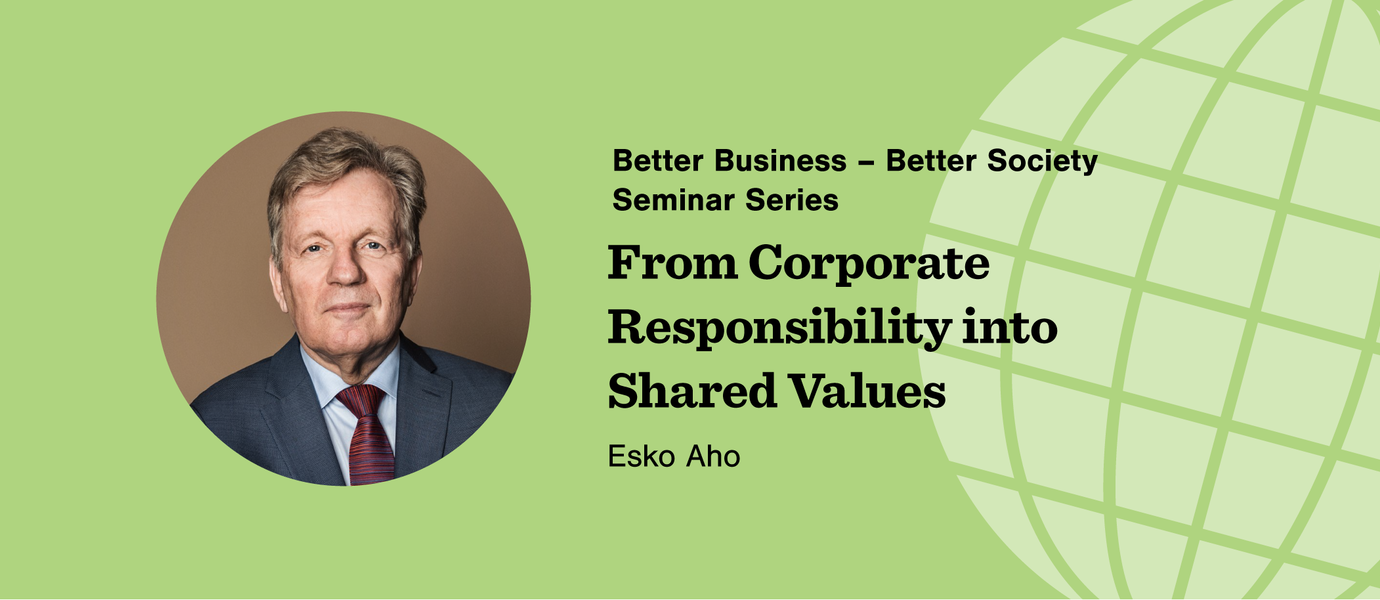 Better Business – Better Society Seminar Series

From Corporate Responsibility into Shared Values

Esko Aho